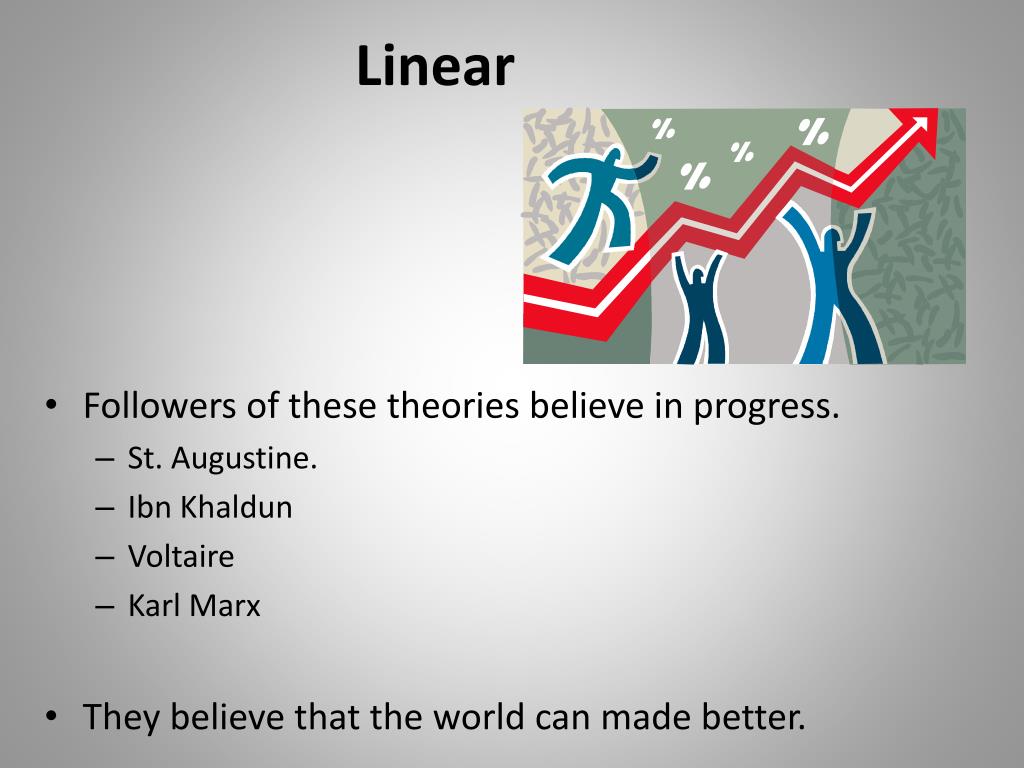 Linear

%
%
%
%

• Followers of these theories believe in progress.
– St. Augustine.
– Ibn Khaldun
– Voltaire
– Karl Marx

• They believe that the world can made better.